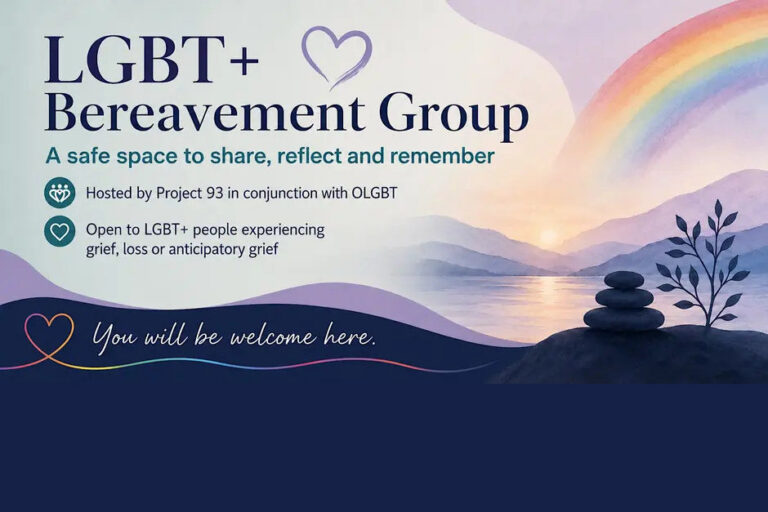 LGBT+
Bereavement Group

A safe space to share, reflect and remember

Hosted by Project 93 in conjunction with OLGBT

Open to LGBT+ people experiencing grief, loss or anticipatory grief

You will be welcome here.